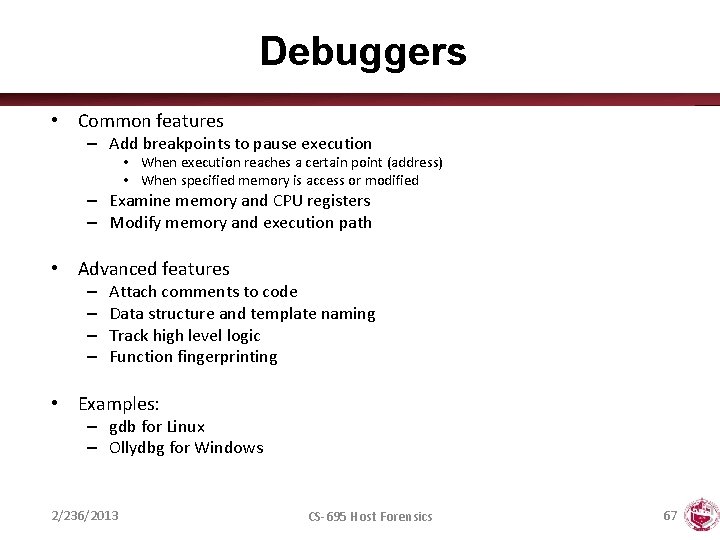 Debuggers

• Common features
 – Add breakpoints to pause execution
  • When execution reaches a certain point (address)
  • When specified memory is access or modified
 – Examine memory and CPU registers
 – Modify memory and execution path

• Advanced features
 – Attach comments to code
 – Data structure and template naming
 – Track high level logic
 – Function fingerprinting

• Examples:
 – gdb for Linux
 – Ollydbg for Windows

2/236/2013

CS-695 Host Forensics

67